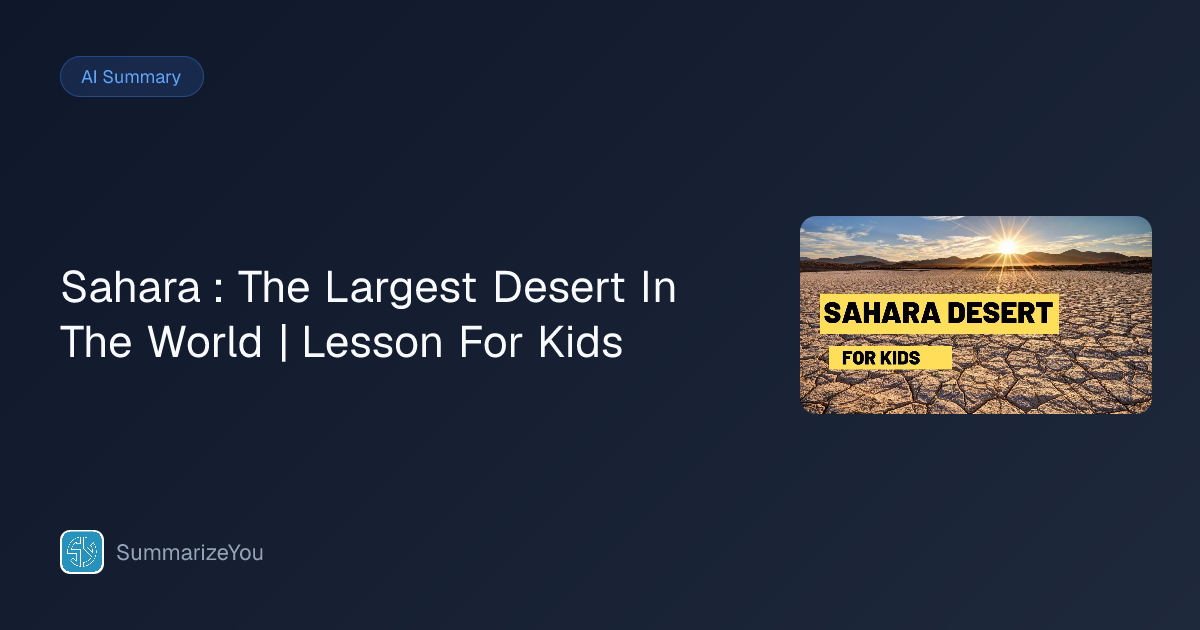 AI Summary

Sahara : The Largest Desert In The World | Lesson For Kids

SAHARA DESERT
FOR KIDS

SummarizeYou